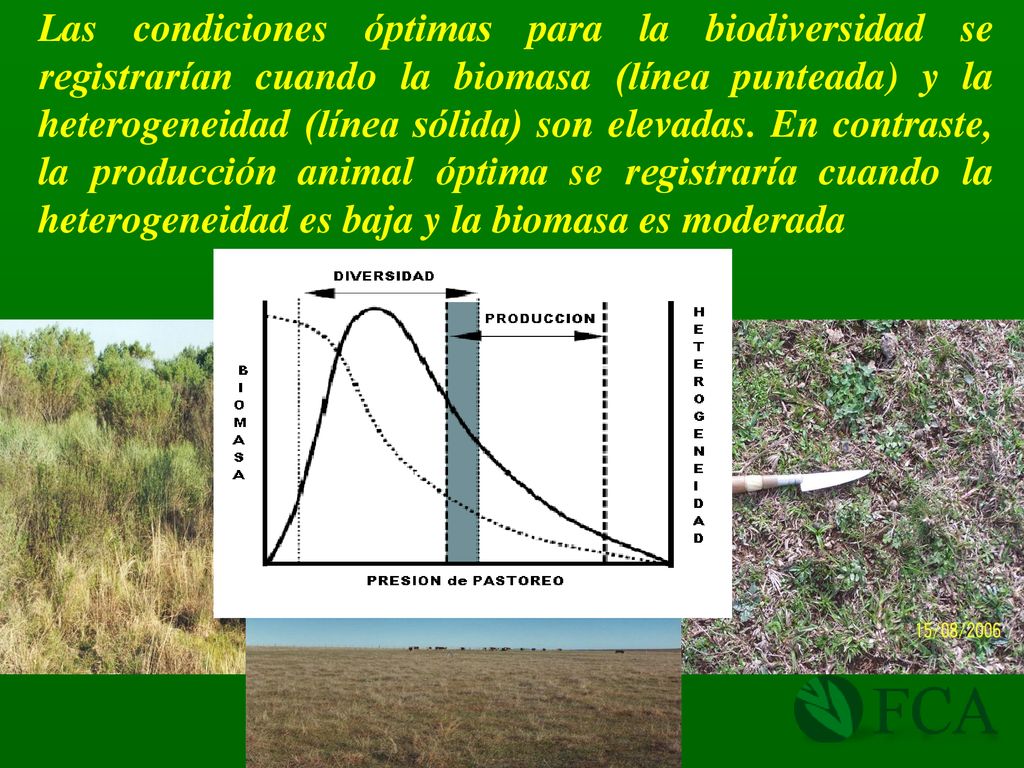 Las condiciones óptimas para la biodiversidad se registrarían cuando la biomasa (línea punteada) y la heterogeneidad (línea sólida) son elevadas. En contraste, la producción animal óptima se registraría cuando la heterogeneidad es baja y la biomasa es moderada

DIVERSIDAD

PRODUCCION

BIOMASA

HETEROGENEIDAD

PRESION de PASTOREO

15/08/2006

FCA